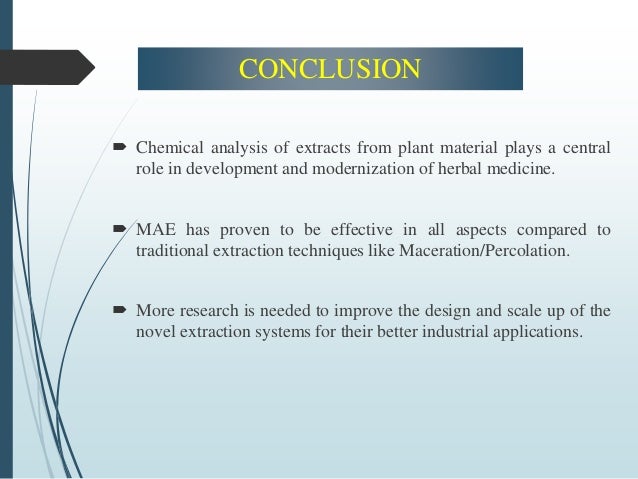 CONCLUSION

Chemical analysis of extracts from plant material plays a central role in development and modernization of herbal medicine.

MAE has proven to be effective in all aspects compared to traditional extraction techniques like Maceration/Percolation.

More research is needed to improve the design and scale up of the novel extraction systems for their better industrial applications.